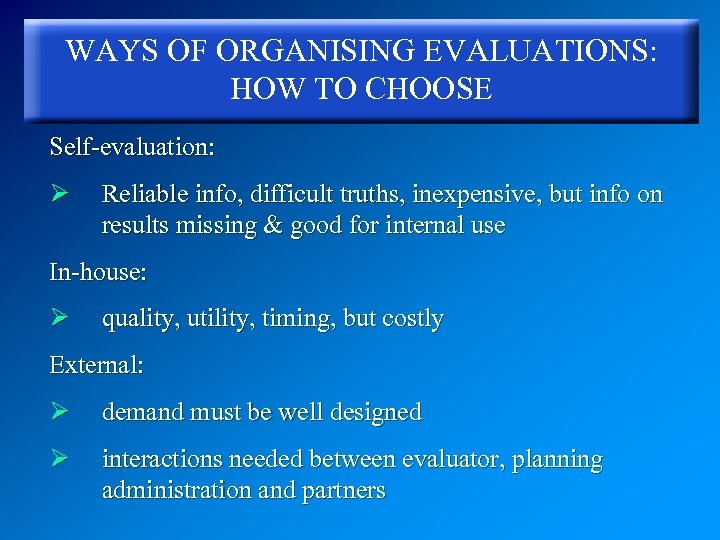 WAYS OF ORGANISING EVALUATIONS: HOW TO CHOOSE

Self-evaluation:

➢ Reliable info, difficult truths, inexpensive, but info on results missing & good for internal use

In-house:

➢ quality, utility, timing, but costly

External:

➢ demand must be well designed

➢ interactions needed between evaluator, planning administration and partners